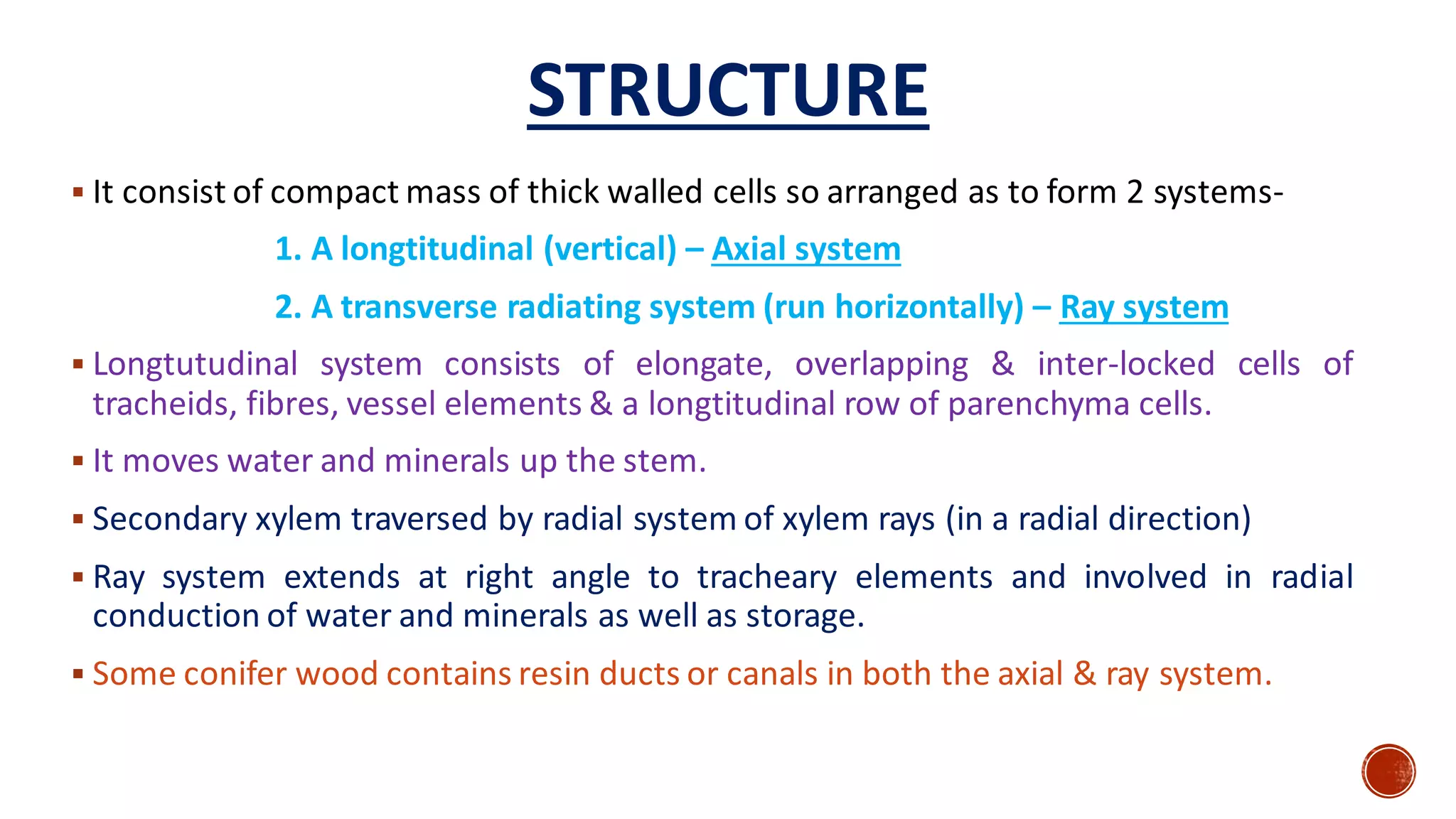 STRUCTURE

▪ It consist of compact mass of thick walled cells so arranged as to form 2 systems-

1. A longtitudinal (vertical) – Axial system

2. A transverse radiating system (run horizontally) – Ray system

▪ Longtutudinal system consists of elongate, overlapping & inter-locked cells of tracheids, fibres, vessel elements & a longtitudinal row of parenchyma cells.

▪ It moves water and minerals up the stem.

▪ Secondary xylem traversed by radial system of xylem rays (in a radial direction)

▪ Ray system extends at right angle to tracheary elements and involved in radial conduction of water and minerals as well as storage.

▪ Some conifer wood contains resin ducts or canals in both the axial & ray system.